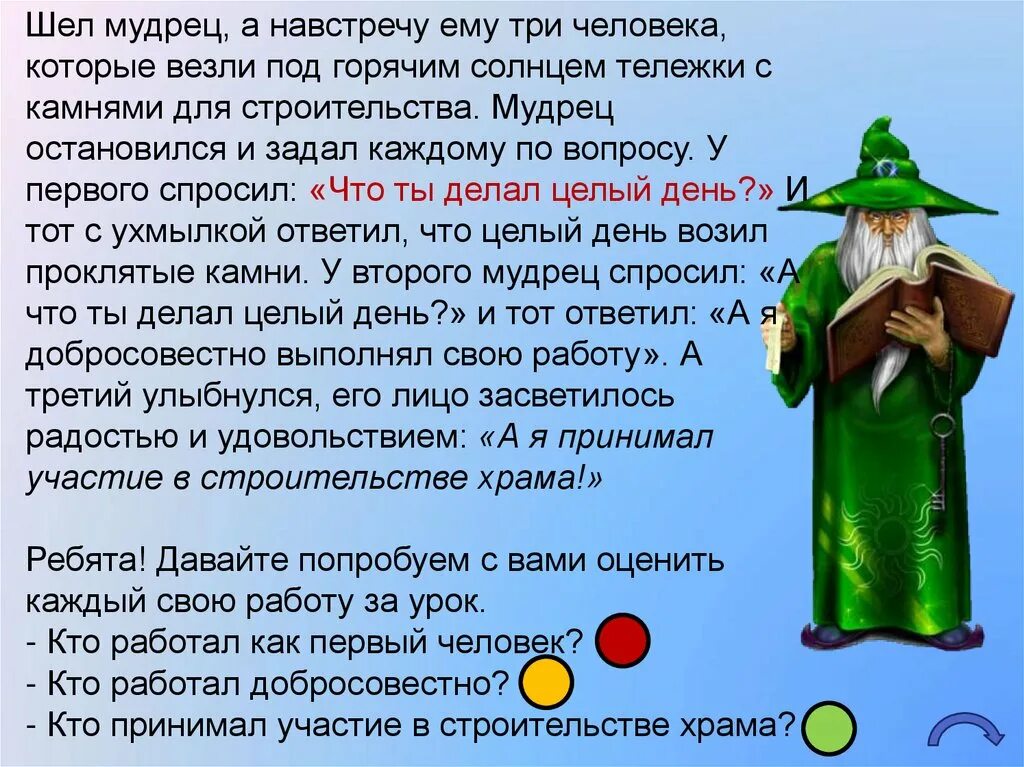 Шел мудрец, а навстречу ему три человека, которые везли под горячим солнцем тележки с камнями для строительства. Мудрец остановился и задал каждому по вопросу. У первого спросил: «Что ты делал целый день?» И тот с ухмылкой ответил, что целый день возил проклятые камни. У второго мудрец спросил: «А что ты делал целый день?» и тот ответил: «А я добросовестно выполнял свою работу». А третий улыбнулся, его лицо засветилось радостью и удовольствием: «А я принимал участие в строительстве храма!»

Ребята! Давайте попробуем с вами оценить каждый свою работу за урок.
- Кто работал как первый человек?
- Кто работал добросовестно?
- Кто принимал участие в строительстве храма?